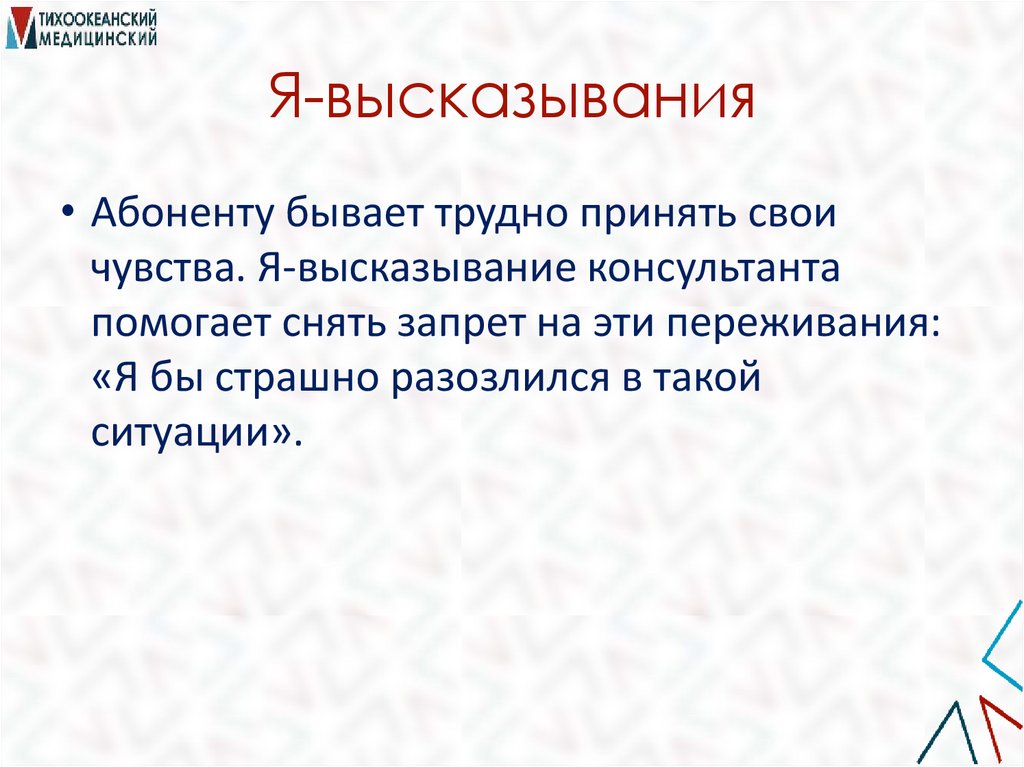 ТИХООКЕАНСКИЙ
МЕДИЦИНСКИЙ

Я-высказывания

• Абоненту бывает трудно принять свои чувства. Я-высказывание консультанта помогает снять запрет на эти переживания: «Я бы страшно разозлился в такой ситуации».